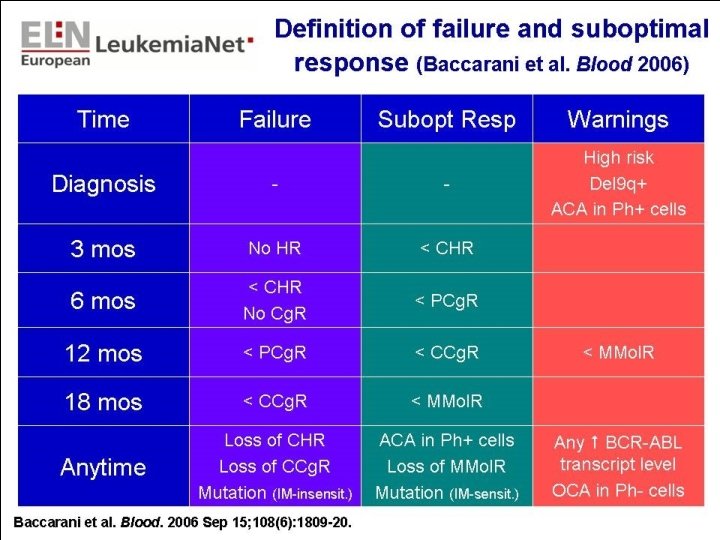 ELN European LeukemiaNet

Definition of failure and suboptimal response (Baccarani et al. Blood 2006)

| Time | Failure | Subopt Resp | Warnings |
|---|---|---|---|
| Diagnosis | - | - | High risk Del9q+ ACA in Ph+ cells |
| 3 mos | No HR | < CHR | |
| 6 mos | < CHR No CgR | < PCgR | |
| 12 mos | < PCgR | < CCgR | < MMolR |
| 18 mos | < CCgR | < MMolR | |
| Anytime | Loss of CHR Loss of CCgR Mutation (IM-insensit.) | ACA in Ph+ cells Loss of MMolR Mutation (IM-sensit.) | Any ↑ BCR-ABL transcript level OCA in Ph- cells |

Baccarani et al. Blood. 2006 Sep 15;108(6):1809-20.